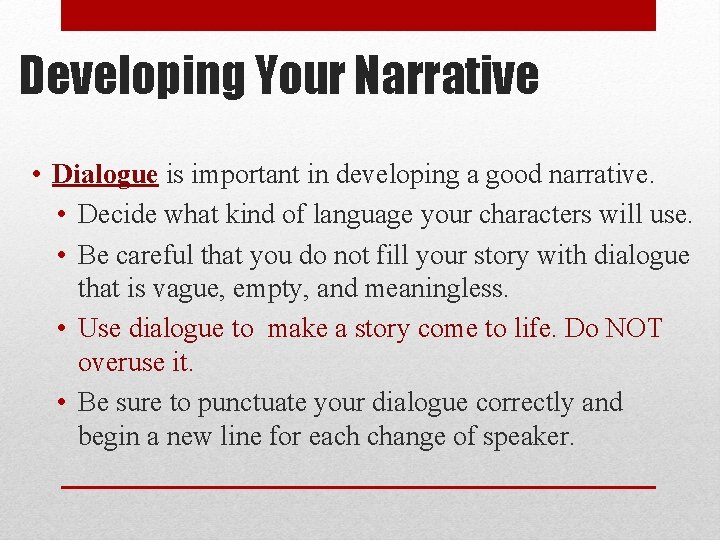 Developing Your Narrative

• Dialogue is important in developing a good narrative.
• Decide what kind of language your characters will use.
• Be careful that you do not fill your story with dialogue that is vague, empty, and meaningless.
• Use dialogue to make a story come to life. Do NOT overuse it.
• Be sure to punctuate your dialogue correctly and begin a new line for each change of speaker.